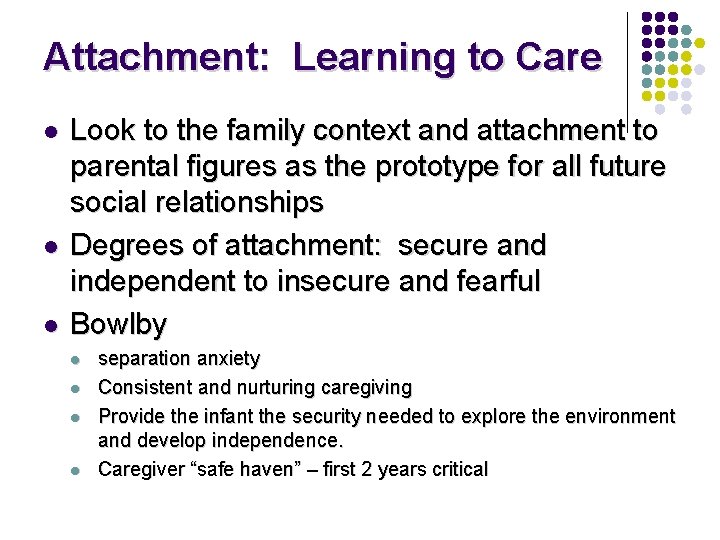 Attachment: Learning to Care

- Look to the family context and attachment to parental figures as the prototype for all future social relationships
- Degrees of attachment: secure and independent to insecure and fearful
- Bowlby
  - separation anxiety
  - Consistent and nurturing caregiving
  - Provide the infant the security needed to explore the environment and develop independence.
  - Caregiver “safe haven” – first 2 years critical